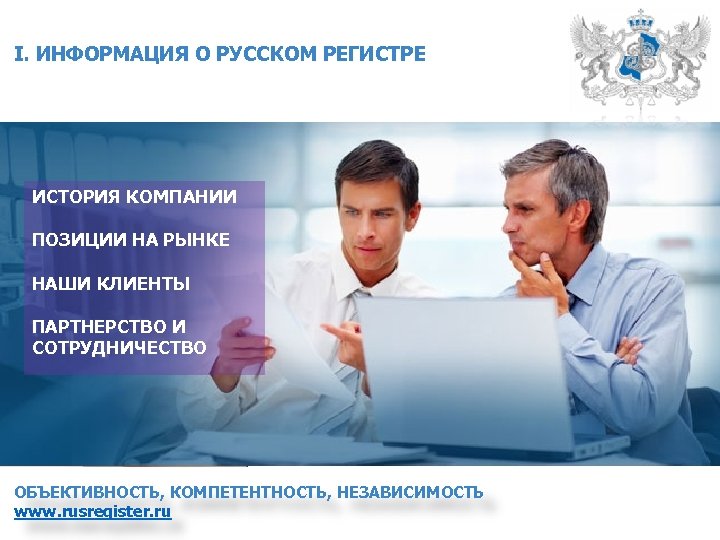 I. ИНФОРМАЦИЯ О РУССКОМ РЕГИСТРЕ

ИСТОРИЯ КОМПАНИИ

ПОЗИЦИИ НА РЫНКЕ

НАШИ КЛИЕНТЫ

ПАРТНЕРСТВО И СОТРУДНИЧЕСТВО

ОБЪЕКТИВНОСТЬ, КОМПЕТЕНТНОСТЬ, НЕЗАВИСИМОСТЬ
www.rusregister.ru